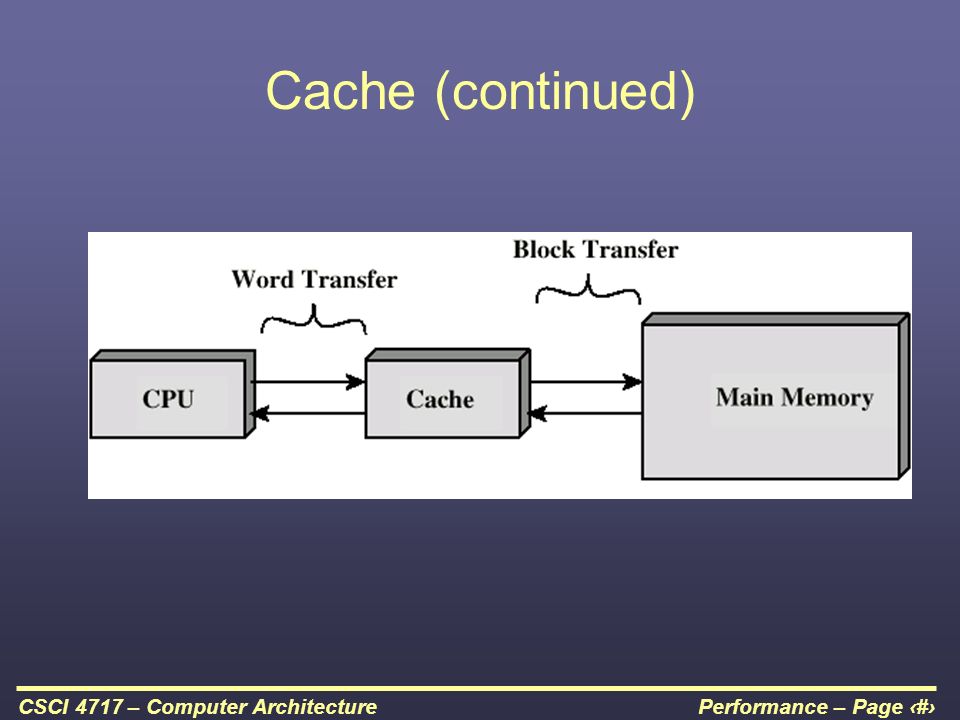 Cache (continued)

Word Transfer

Block Transfer

CPU

Cache

Main Memory

CSCI 4717 – Computer Architecture

Performance – Page ‹#›